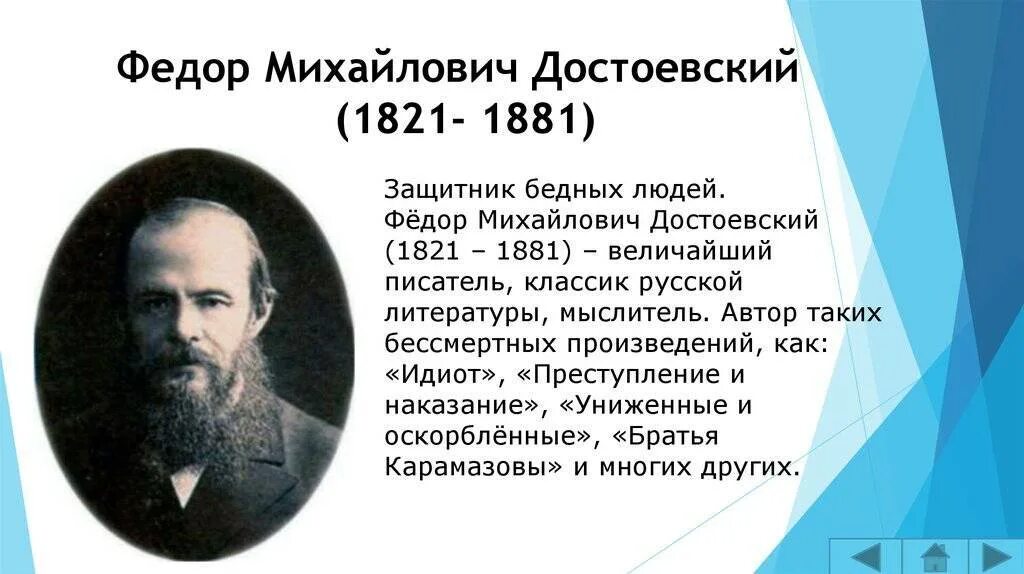 Федор Михайлович Достоевский
(1821- 1881)

Защитник бедных людей.
Фёдор Михайлович Достоевский (1821 – 1881) – величайший писатель, классик русской литературы, мыслитель. Автор таких бессмертных произведений, как: «Идиот», «Преступление и наказание», «Униженные и оскорблённые», «Братья Карамазовы» и многих других.